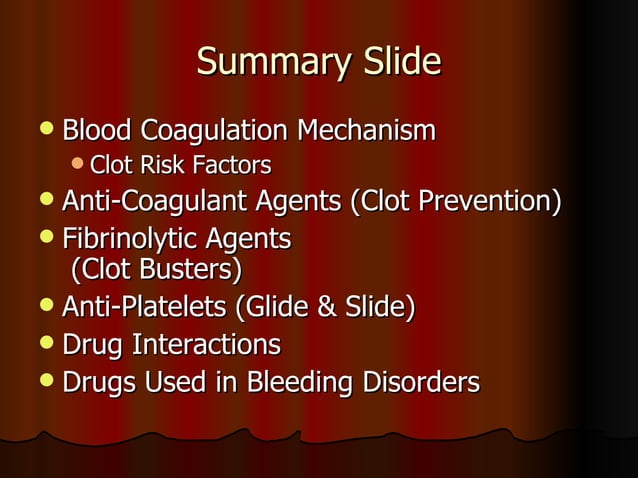 Summary Slide

- Blood Coagulation Mechanism
  - Clot Risk Factors
- Anti-Coagulant Agents (Clot Prevention)
- Fibrinolytic Agents (Clot Busters)
- Anti-Platelets (Glide & Slide)
- Drug Interactions
- Drugs Used in Bleeding Disorders